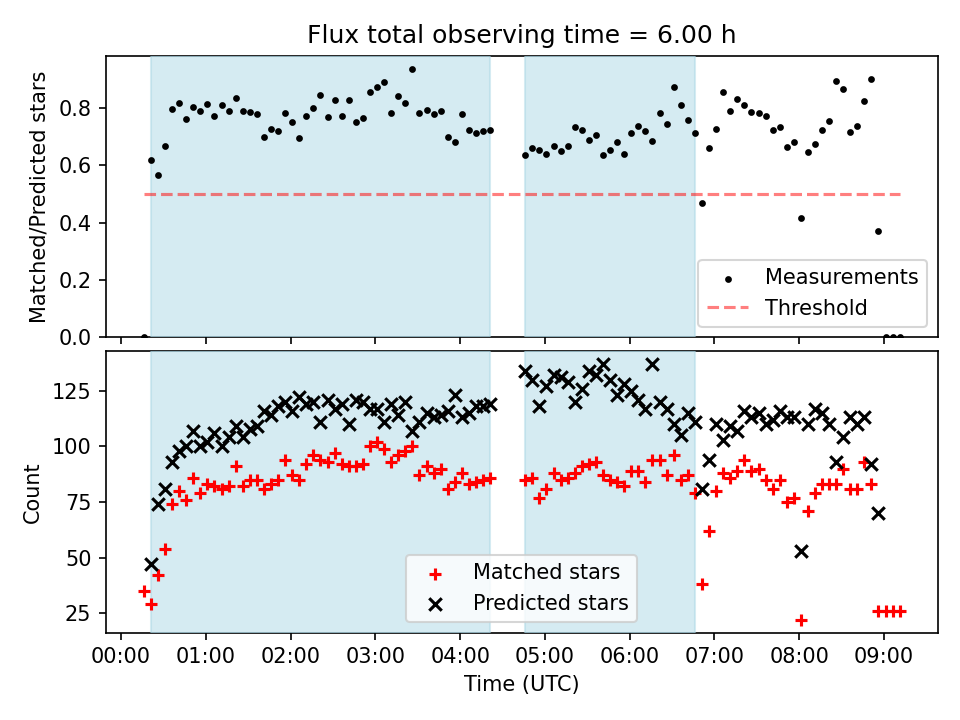 Flux total observing time = 6.00 h

Matched/Predicted stars

0.8
0.6
0.4
0.2
0.0

Measurements
Threshold

Count

125
100
75
50
25

Matched stars
Predicted stars

00:00 01:00 02:00 03:00 04:00 05:00 06:00 07:00 08:00 09:00
Time (UTC)